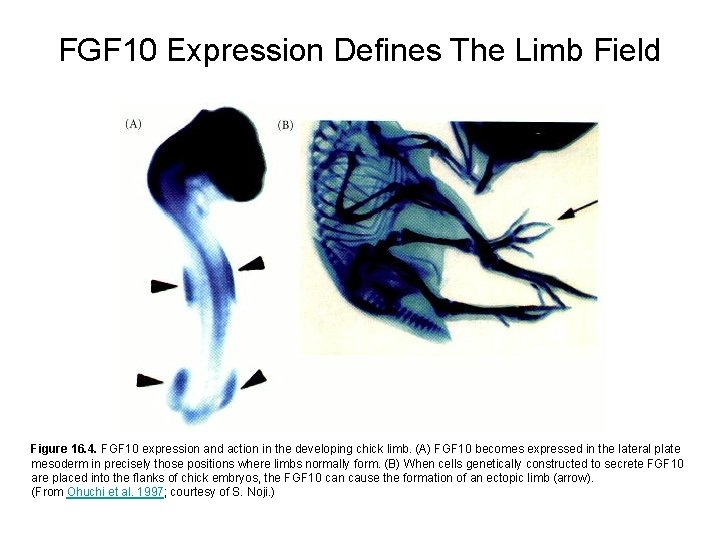 FGF10 Expression Defines The Limb Field

(A)

(B)

Figure 16.4. FGF10 expression and action in the developing chick limb. (A) FGF10 becomes expressed in the lateral plate mesoderm in precisely those positions where limbs normally form. (B) When cells genetically constructed to secrete FGF10 are placed into the flanks of chick embryos, the FGF10 can cause the formation of an ectopic limb (arrow).
(From Ohuchi et al. 1997; courtesy of S. Noji.)